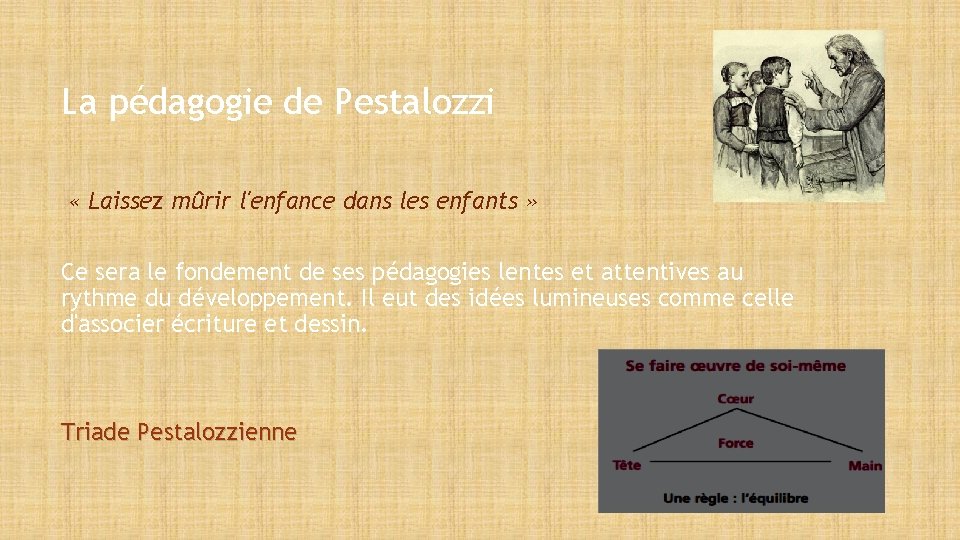 La pédagogie de Pestalozzi

« Laissez mûrir l'enfance dans les enfants »

Ce sera le fondement de ses pédagogies lentes et attentives au rythme du développement. Il eut des idées lumineuses comme celle d'associer écriture et dessin.

Triade Pestalozzienne

Se faire œuvre de soi-même

Cœur

Force

Tête

Main

Une règle : l'équilibre